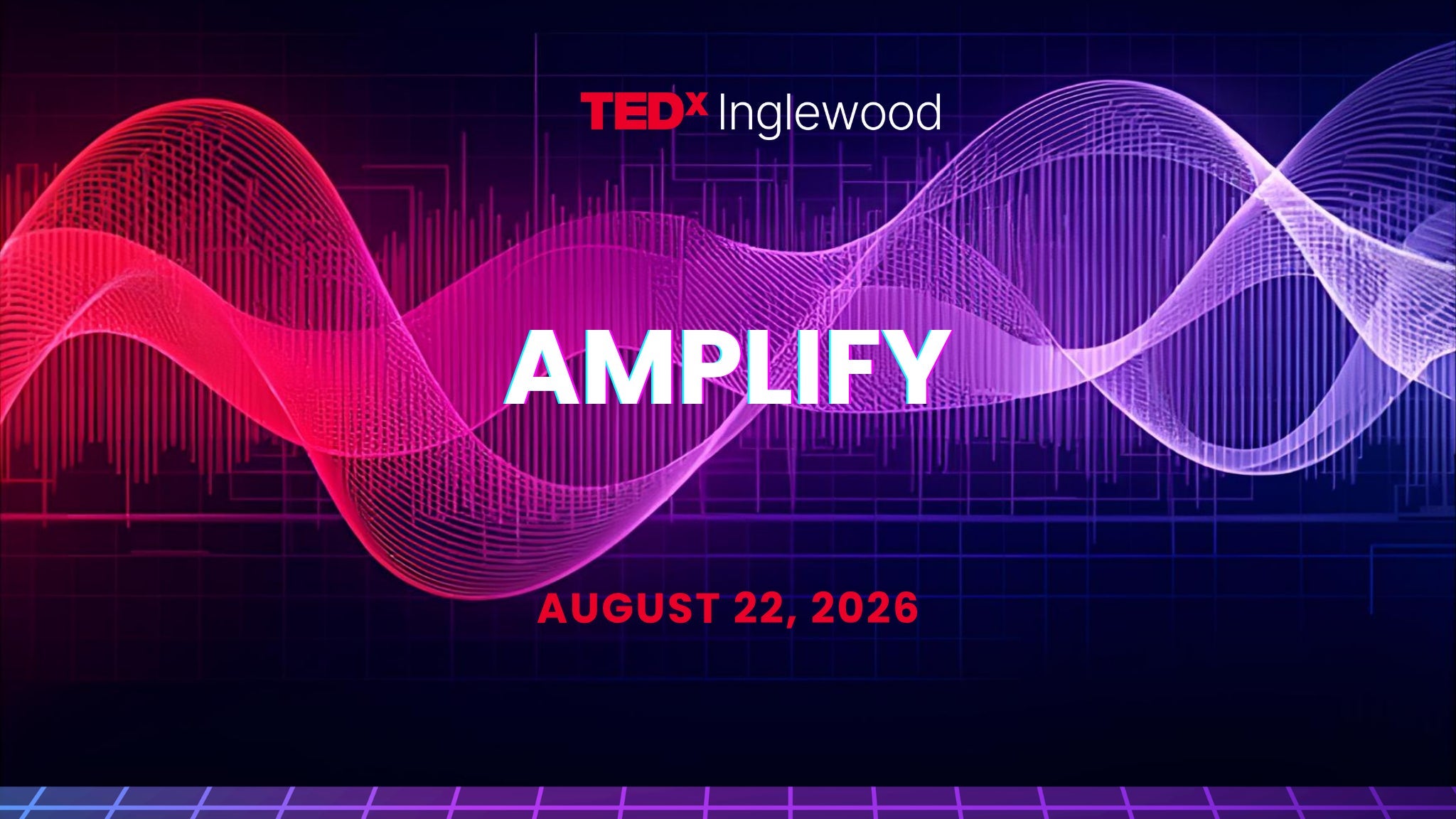 TEDx Inglewood

AMPLIFY

AUGUST 22, 2026